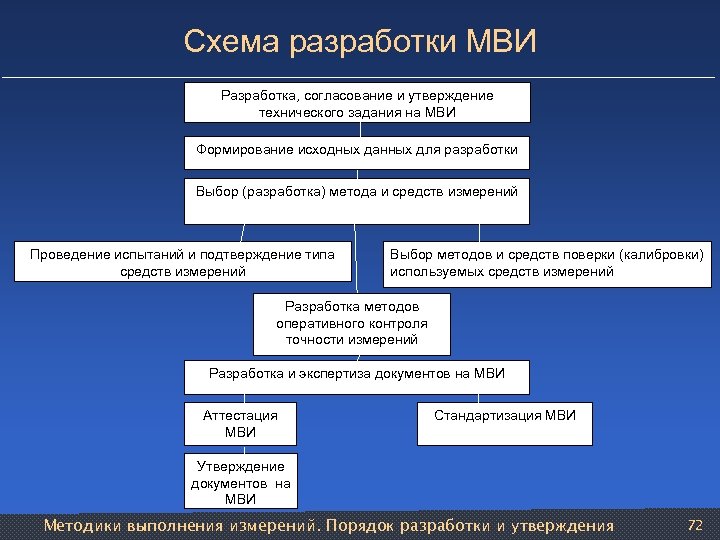 Схема разработки МВИ

Разработка, согласование и утверждение технического задания на МВИ

Формирование исходных данных для разработки

Выбор (разработка) метода и средств измерений

Проведение испытаний и подтверждение типа средств измерений

Выбор методов и средств поверки (калибровки) используемых средств измерений

Разработка методов оперативного контроля точности измерений

Разработка и экспертиза документов на МВИ

Аттестация МВИ

Стандартизация МВИ

Утверждение документов на МВИ

Методики выполнения измерений. Порядок разработки и утверждения

72